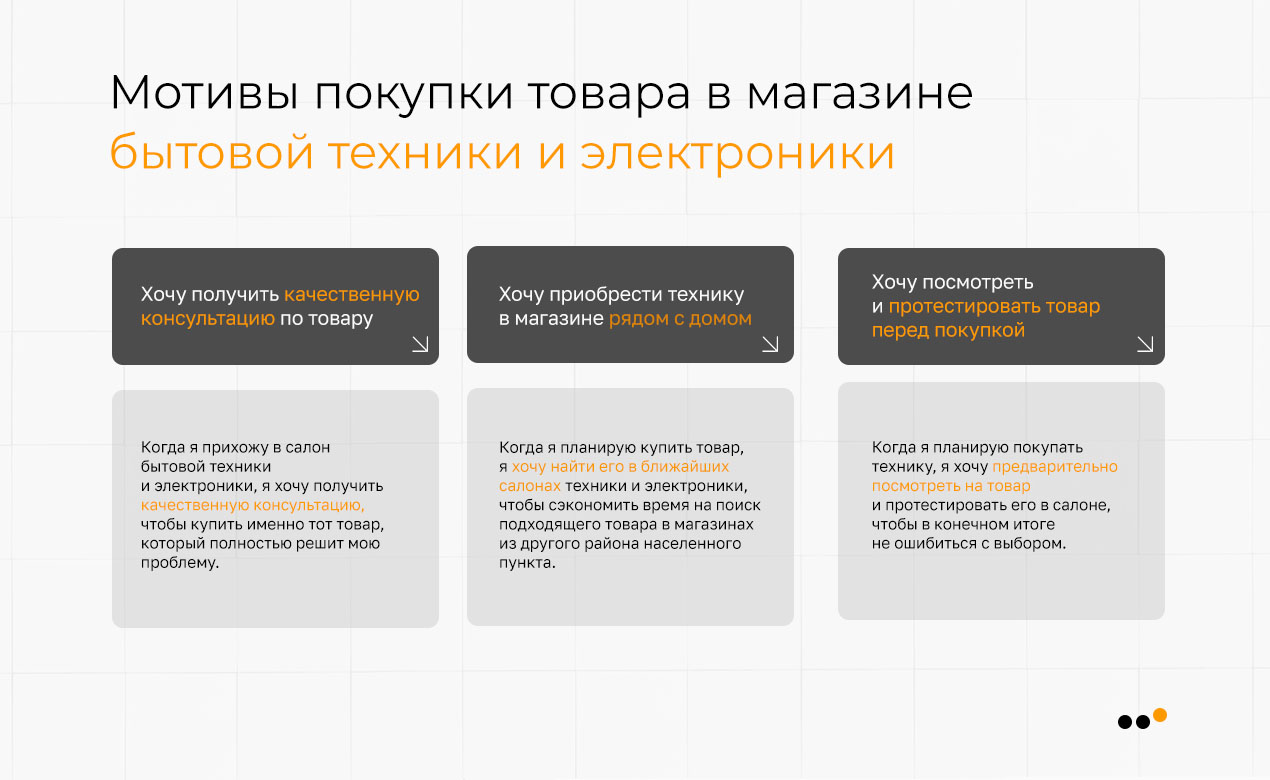 Мотивы покупки товара в магазине бытовой техники и электроники

Хочу получить качественную консультацию по товару

Когда я прихожу в салон бытовой техники и электроники, я хочу получить качественную консультацию, чтобы купить именно тот товар, который полностью решит мою проблему.

Хочу приобрести технику в магазине рядом с домом

Когда я планирую купить товар, я хочу найти его в ближайших салонах техники и электроники, чтобы сэкономить время на поиск подходящего товара в магазинах из другого района населенного пункта.

Хочу посмотреть и протестировать товар перед покупкой

Когда я планирую покупать технику, я хочу предварительно посмотреть на товар и протестировать его в салоне, чтобы в конечном итоге не ошибиться с выбором.